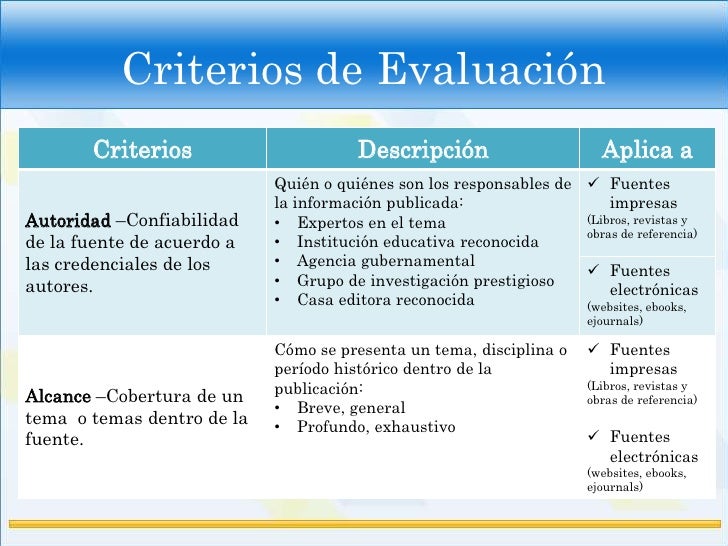 Criterios de Evaluación

| Criterios | Descripción | Aplica a |
|---|---|---|
| Autoridad –Confiabilidad de la fuente de acuerdo a las credenciales de los autores. | Quién o quiénes son los responsables de la información publicada: • Expertos en el tema • Institución educativa reconocida • Agencia gubernamental • Grupo de investigación prestigioso • Casa editora reconocida | ✓ Fuentes impresas (Libros, revistas y obras de referencia) ✓ Fuentes electrónicas (websites, ebooks, ejournals) |
| Alcance –Cobertura de un tema o temas dentro de la fuente. | Cómo se presenta un tema, disciplina o período histórico dentro de la publicación: • Breve, general • Profundo, exhaustivo | ✓ Fuentes impresas (Libros, revistas y obras de referencia) ✓ Fuentes electrónicas (websites, ebooks, ejournals) |